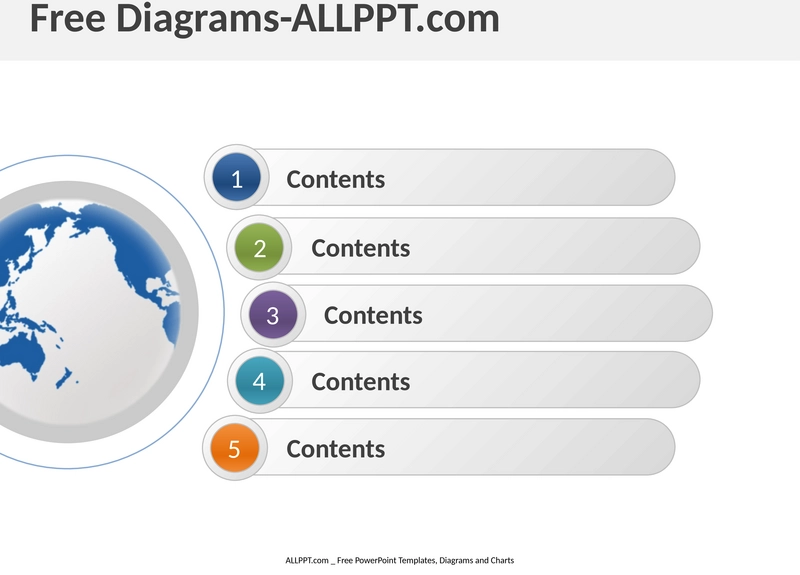 Free Diagrams-ALLPPT.com

1 Contents

2 Contents

3 Contents

4 Contents

5 Contents

ALLPPT.com _ Free PowerPoint Templates, Diagrams and Charts